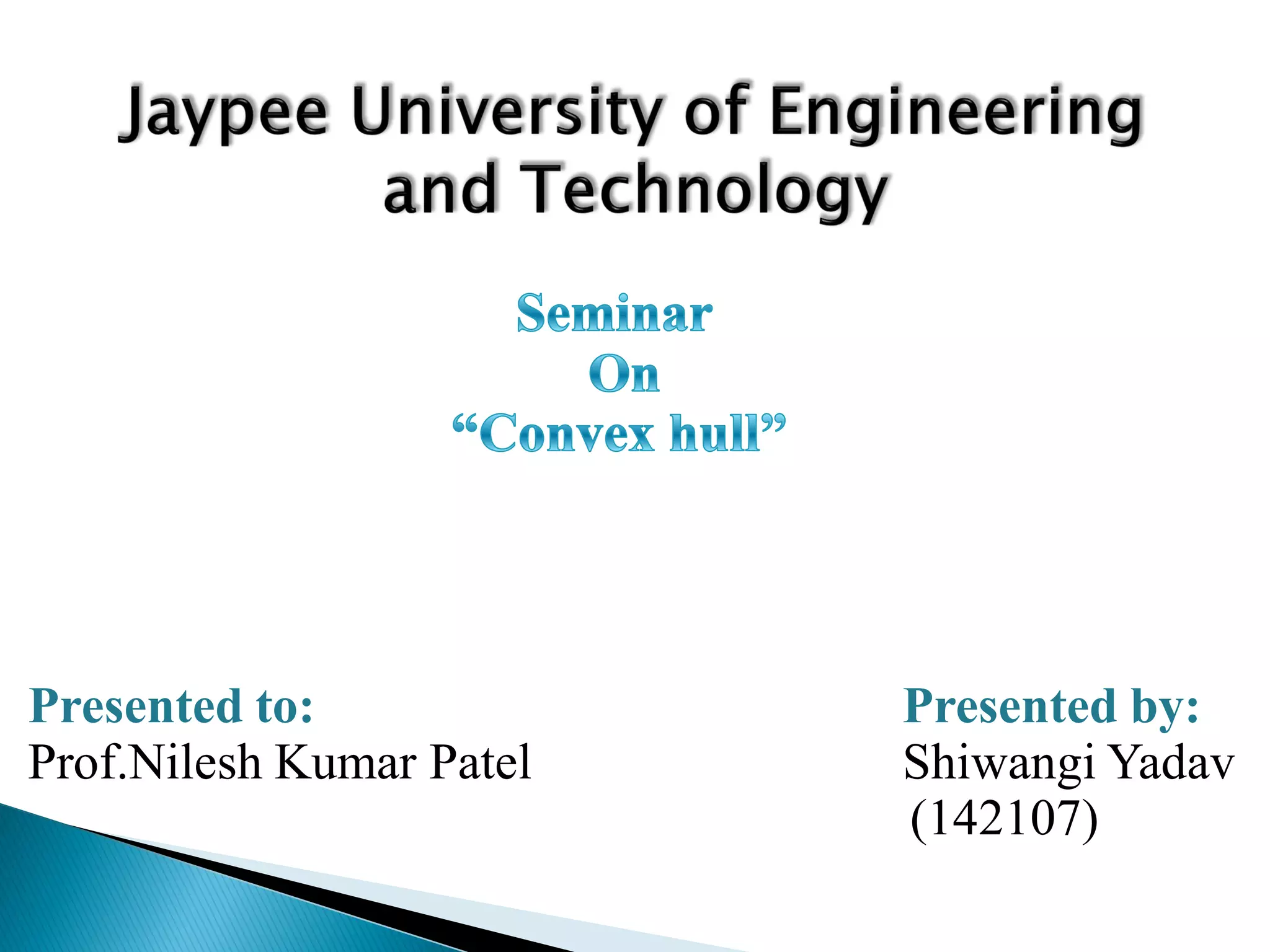 Jaypee University of Engineering and Technology

Seminar
On
“Convex hull”

Presented to:
Prof.Nilesh Kumar Patel

Presented by:
Shiwangi Yadav
(142107)